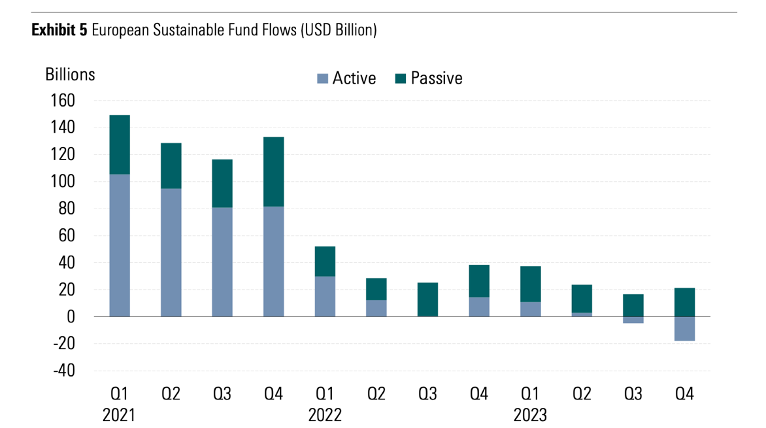 **Exhibit 5** European Sustainable Fund Flows (USD Billion)

Billions

Active Passive

160
140
120
100
80
60
40
20
0
-20
-40

Q1 2021 Q2 Q3 Q4 Q1 2022 Q2 Q3 Q4 Q1 2023 Q2 Q3 Q4